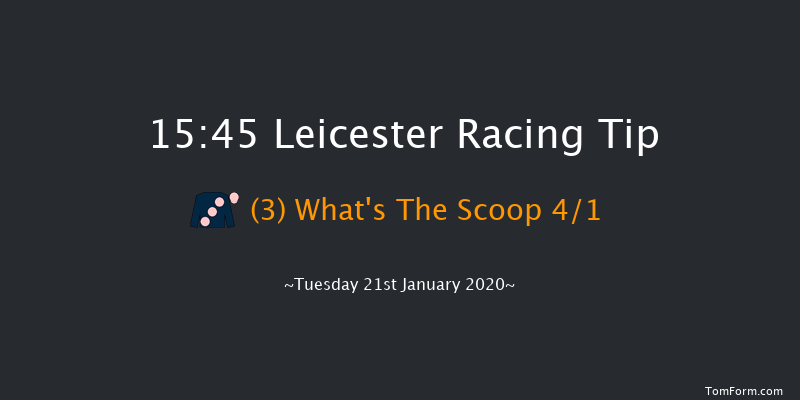 15:45 Leicester Racing Tip

(3) What's The Scoop 4/1

~Tuesday 21st January 2020~

TomForm.com